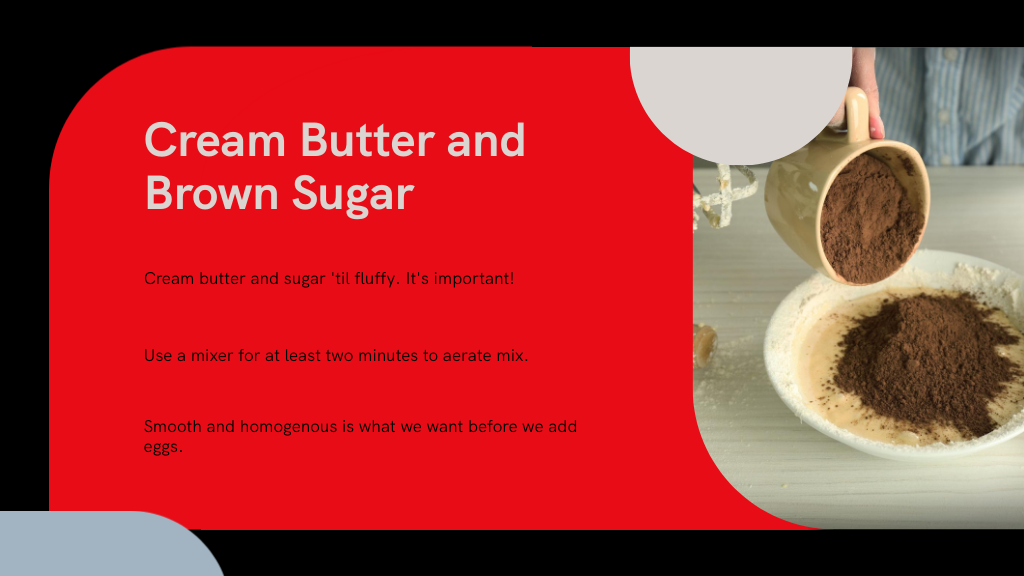 Cream Butter and Brown Sugar

Cream butter and sugar 'til fluffy. It's important!

Use a mixer for at least two minutes to aerate mix.

Smooth and homogenous is what we want before we add eggs.